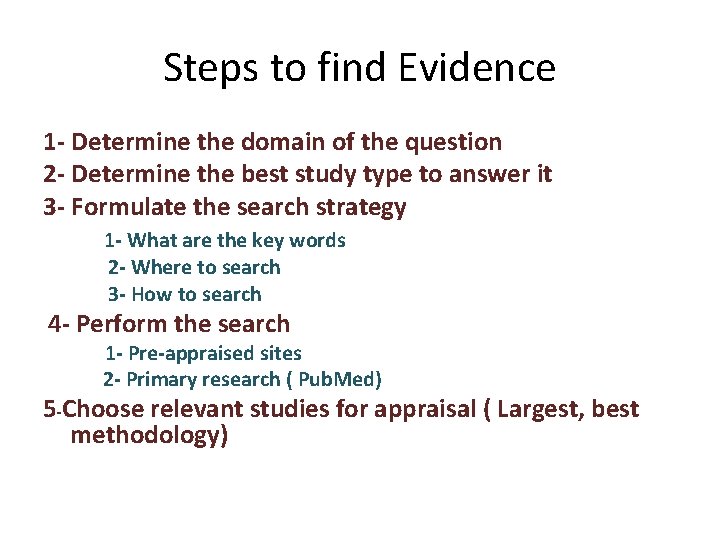 Steps to find Evidence

1- Determine the domain of the question
2- Determine the best study type to answer it
3- Formulate the search strategy
1- What are the key words
2- Where to search
3- How to search
4- Perform the search
1- Pre-appraised sites
2- Primary research ( PubMed)
5-Choose relevant studies for appraisal ( Largest, best methodology)